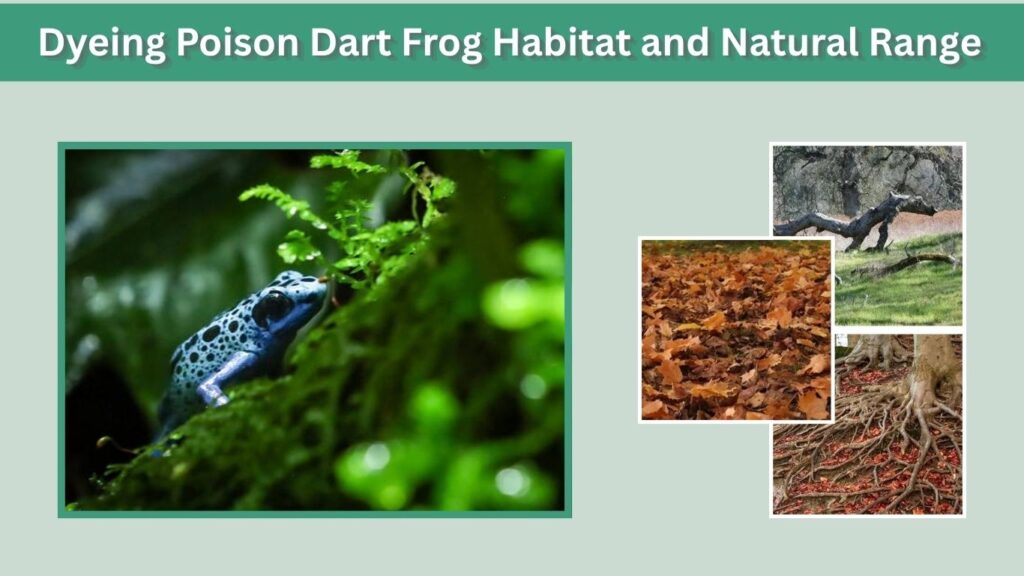 Dyeing Poison Dart Frog Habitat and Natural Range